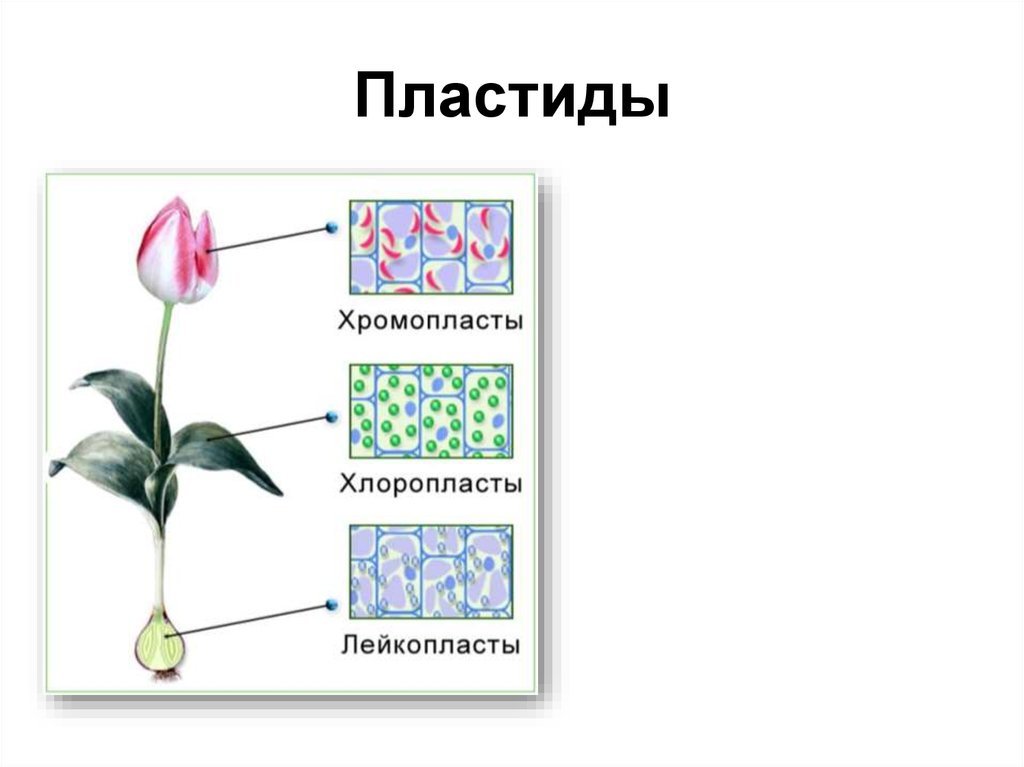 Пластиды

Хромопласты

Хлоропласты

Лейкопласты